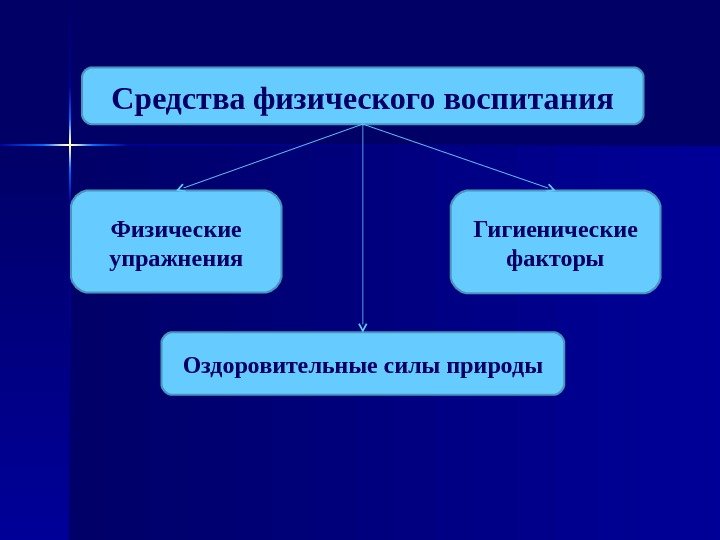 Средства физического воспитания

Физические упражнения

Гигиенические факторы

Оздоровительные силы природы